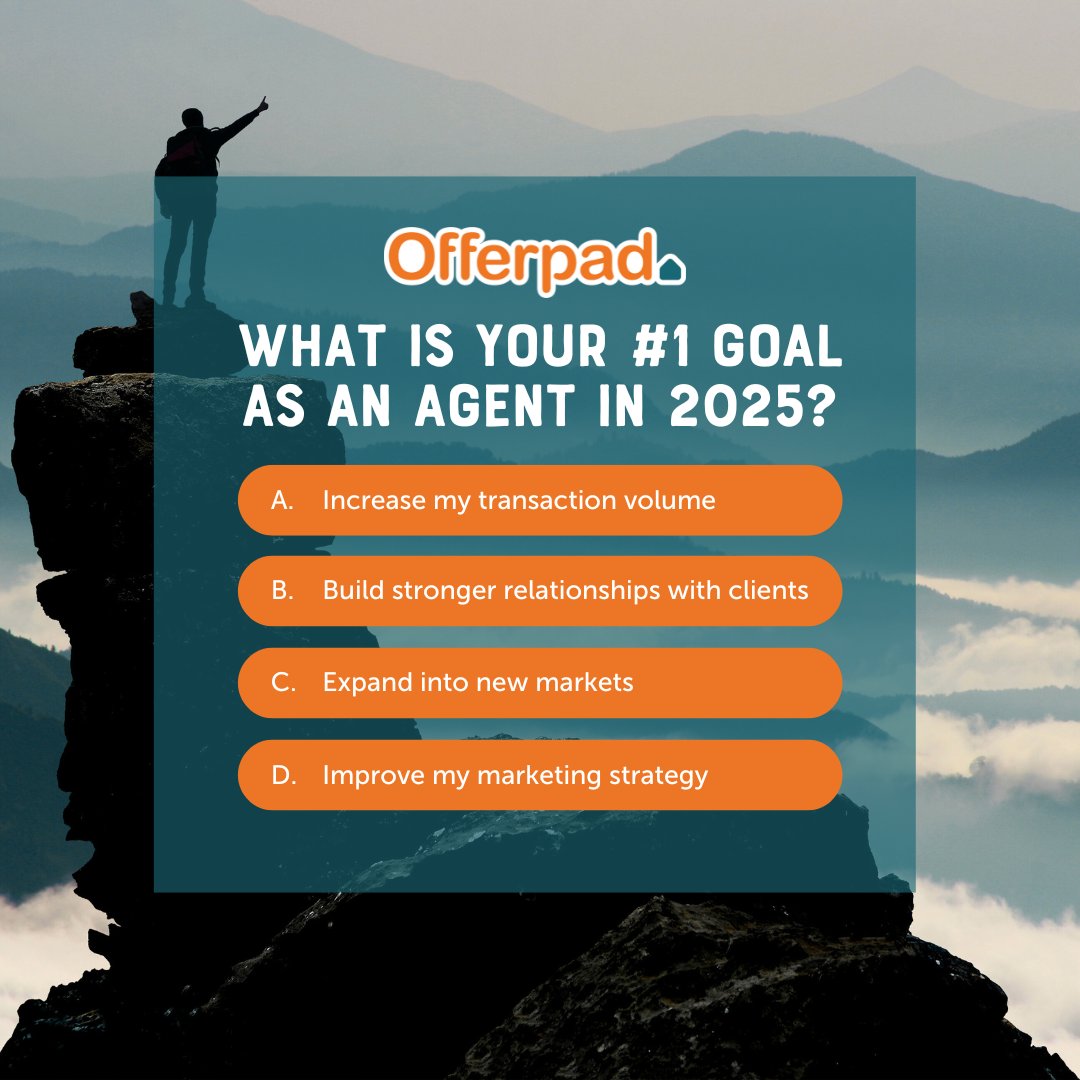 Offerpad

WHAT IS YOUR #1 GOAL AS AN AGENT IN 2025?

A. Increase my transaction volume

B. Build stronger relationships with clients

C. Expand into new markets

D. Improve my marketing strategy